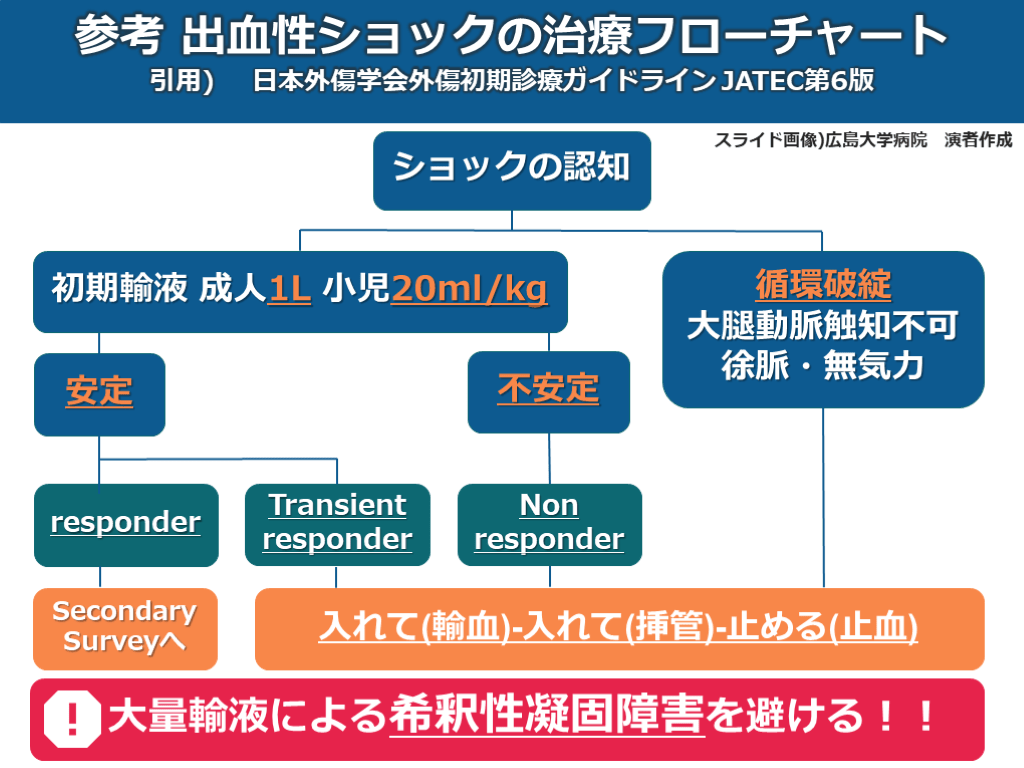 参考 出血性ショックの治療フローチャート
引用) 日本外傷学会外傷初期診療ガイドライン JATEC第6版

スライド画像)広島大学病院 演者作成

ショックの認知

初期輸液 成人1L 小児20ml/kg

循環破綻
大腿動脈触知不可
徐脈・無気力

安定

不安定

responder

Transient responder

Non responder

Secondary Surveyへ

入れて(輸血)-入れて(挿管)-止める(止血)

!

大量輸液による希釈性凝固障害を避ける！！